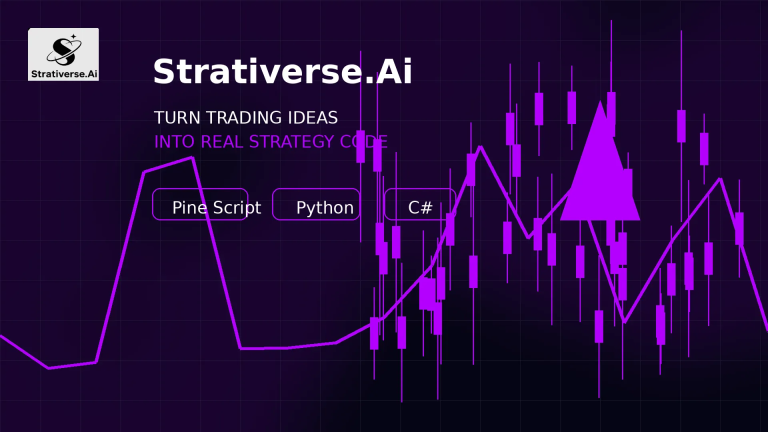 Strativerse.Ai

Strativerse.Ai

TURN TRADING IDEAS
INTO REAL STRATEGY CODE

Pine Script
Python
C#